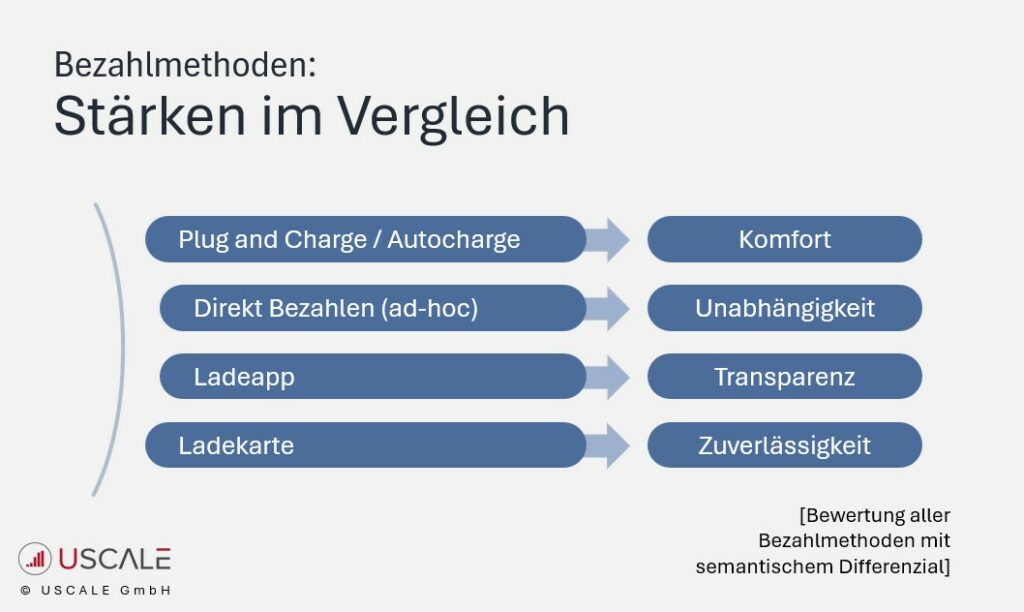 Bezahlmethoden:
Stärken im Vergleich

Plug and Charge / Autocharge
Komfort

Direkt Bezahlen (ad-hoc)
Unabhängigkeit

Ladeapp
Transparenz

Ladekarte
Zuverlässigkeit

[Bewertung aller Bezahlmethoden mit semantischem Differenzial]

USCALE
© USCALE GmbH